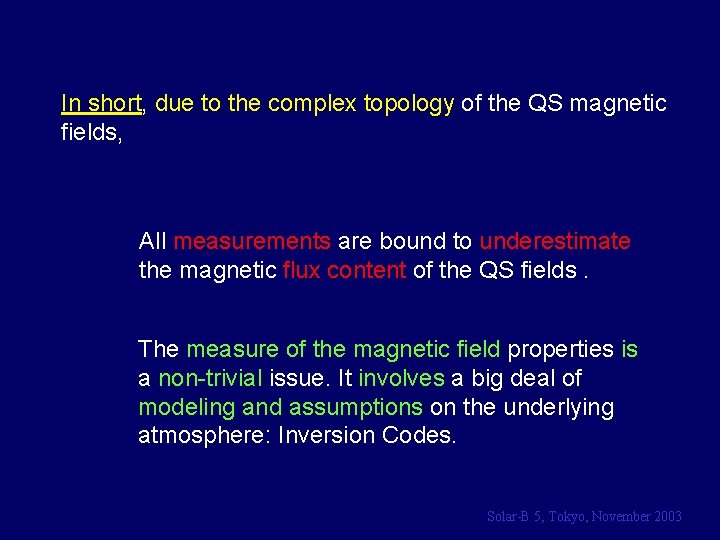 In short, due to the complex topology of the QS magnetic fields,

All measurements are bound to underestimate the magnetic flux content of the QS fields .

The measure of the magnetic field properties is a non-trivial issue. It involves a big deal of modeling and assumptions on the underlying atmosphere: Inversion Codes.

Solar-B 5, Tokyo, November 2003